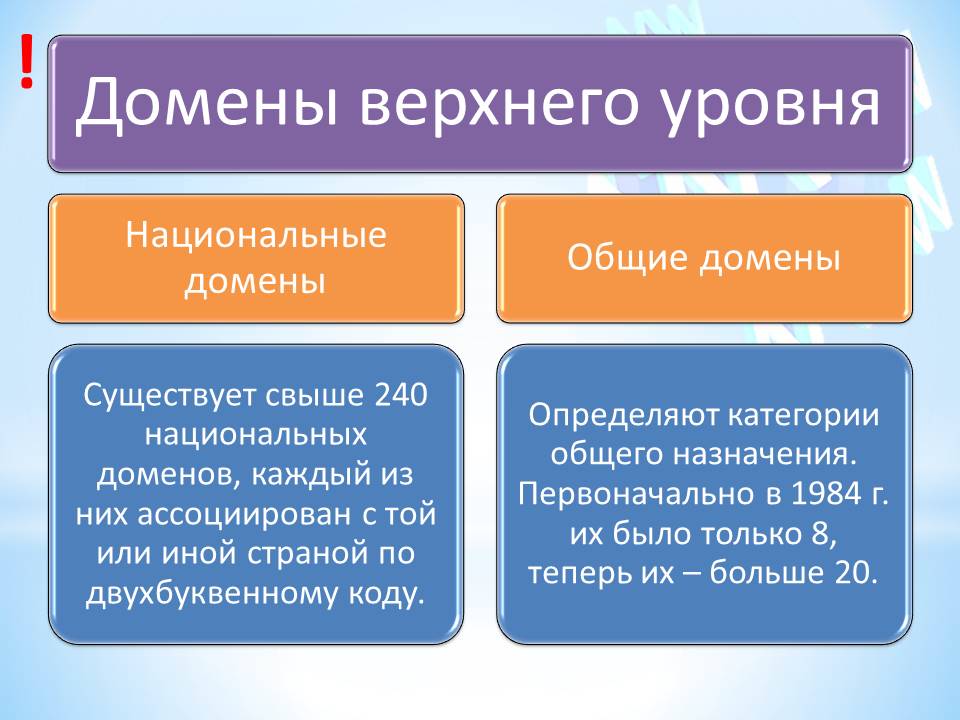 !

Домены верхнего уровня

Национальные домены

Общие домены

Существует свыше 240 национальных доменов, каждый из них ассоциирован с той или иной страной по двухбуквенному коду.

Определяют категории общего назначения. Первоначально в 1984 г. их было только 8, теперь их – больше 20.